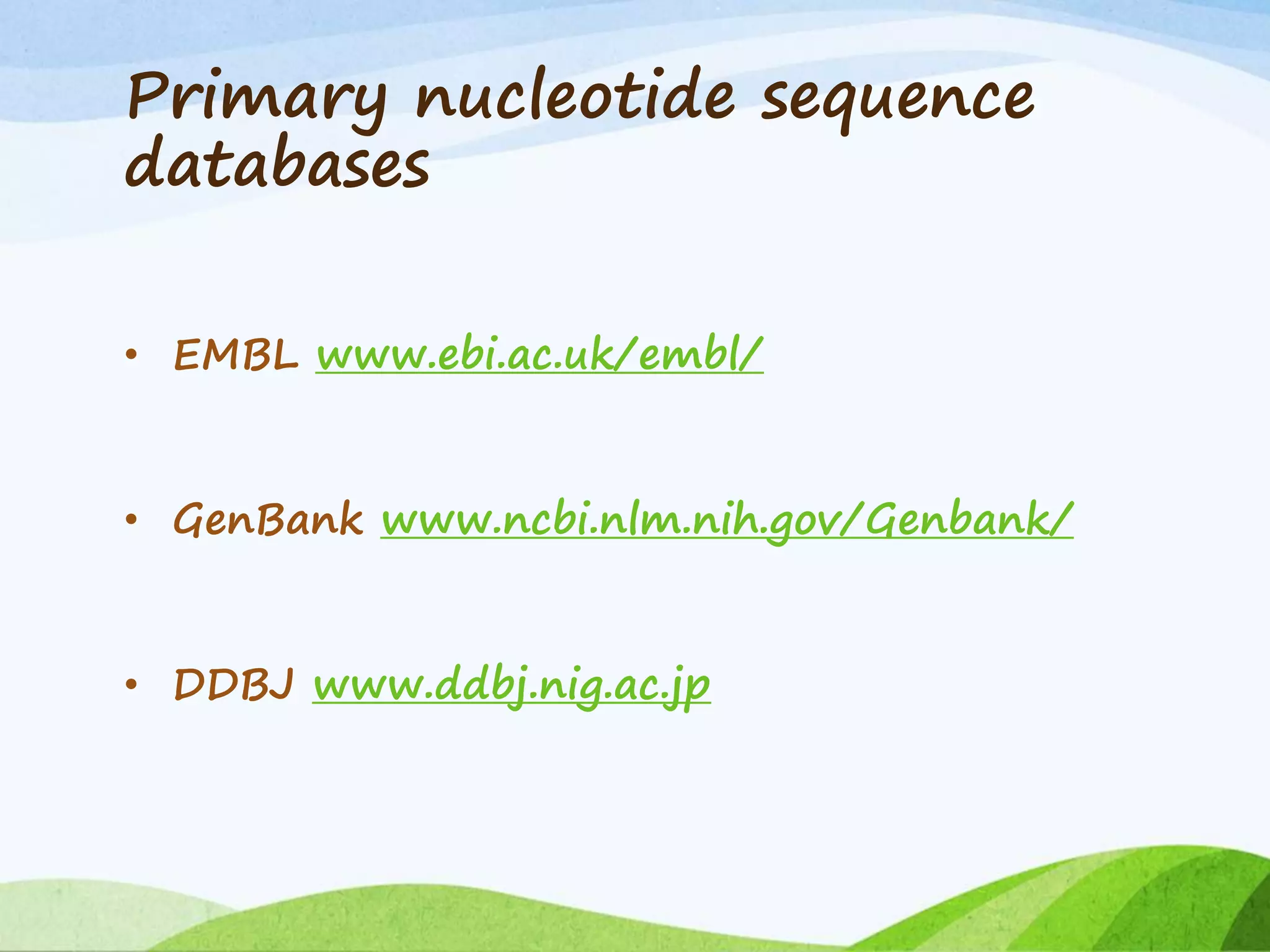 Primary nucleotide sequence databases

• EMBL www.ebi.ac.uk/embl/

• GenBank www.ncbi.nlm.nih.gov/Genbank/

• DDBJ www.ddbj.nig.ac.jp